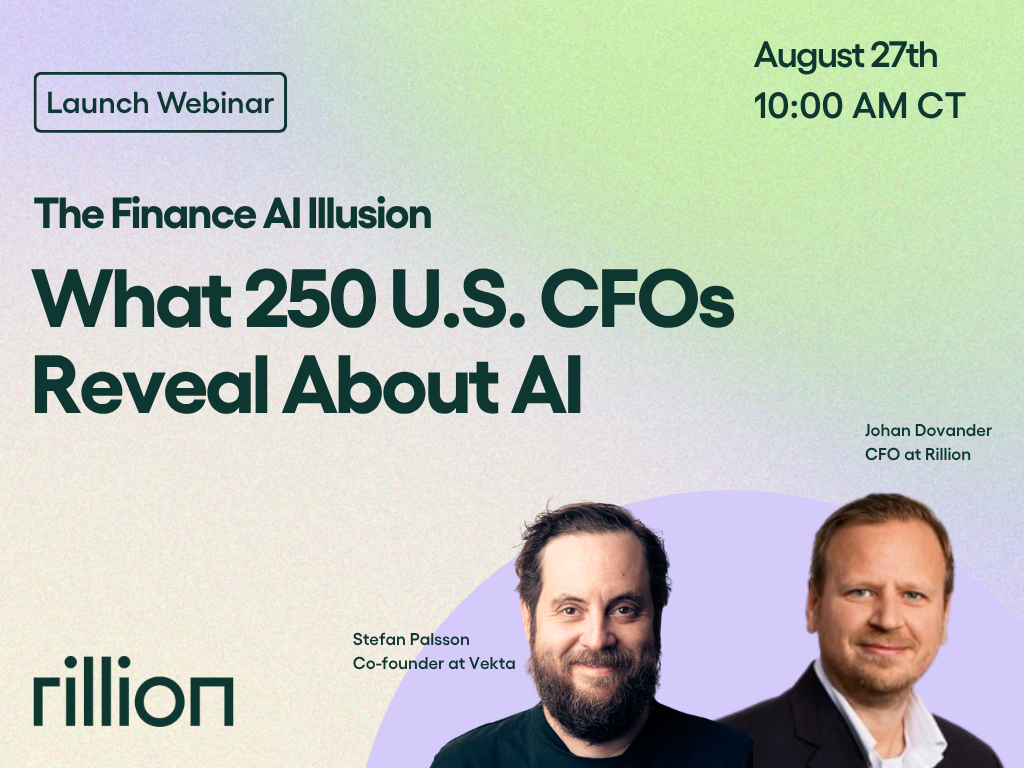 Launch Webinar

August 27th
10:00 AM CT

The Finance AI Illusion

What 250 U.S. CFOs Reveal About AI

Johan Dovander
CFO at Rillion

Stefan Palsson
Co-founder at Vekta

rillion